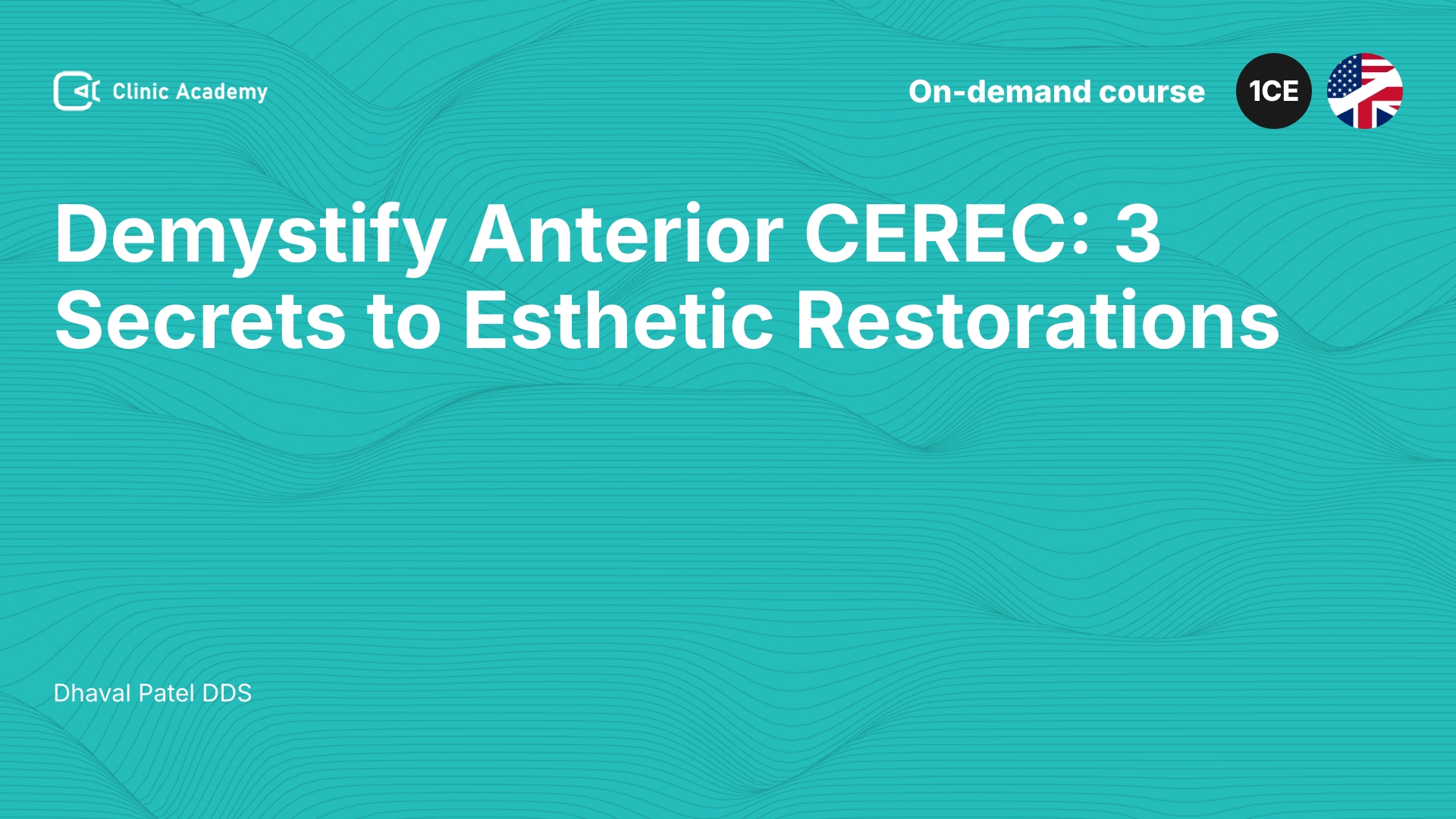 Clinic Academy

On-demand course

1CE

Demystify Anterior CEREC: 3 Secrets to Esthetic Restorations

Dhaval Patel DDS